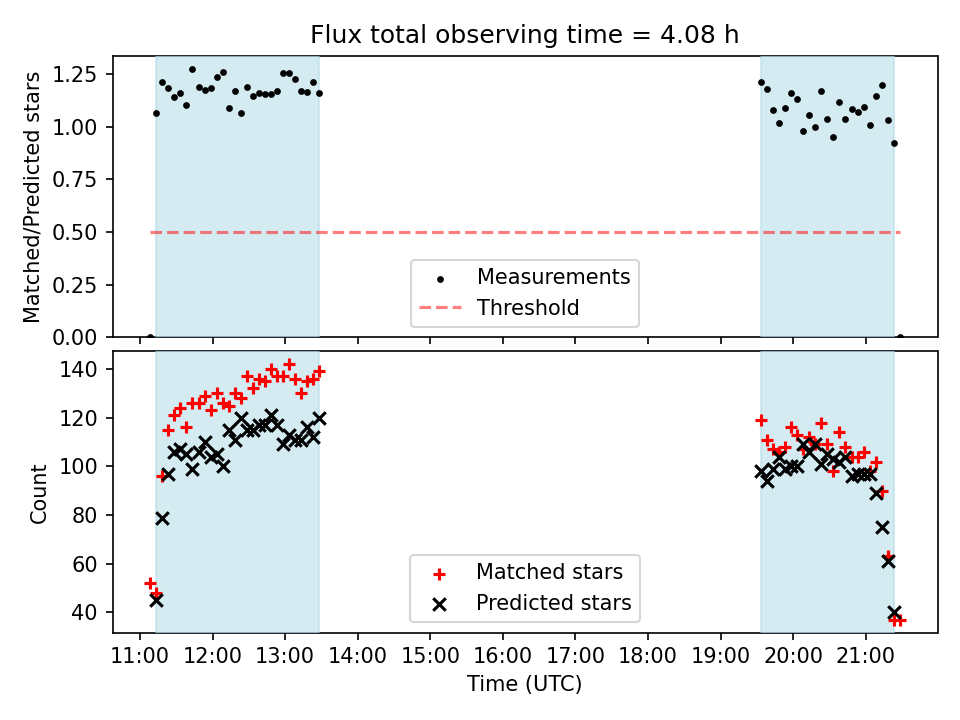 Flux total observing time = 4.08 h

Matched/Predicted stars

1.25
1.00
0.75
0.50
0.25
0.00

Measurements
Threshold

Count

140
120
100
80
60
40

Matched stars
Predicted stars

11:00 12:00 13:00 14:00 15:00 16:00 17:00 18:00 19:00 20:00 21:00

Time (UTC)